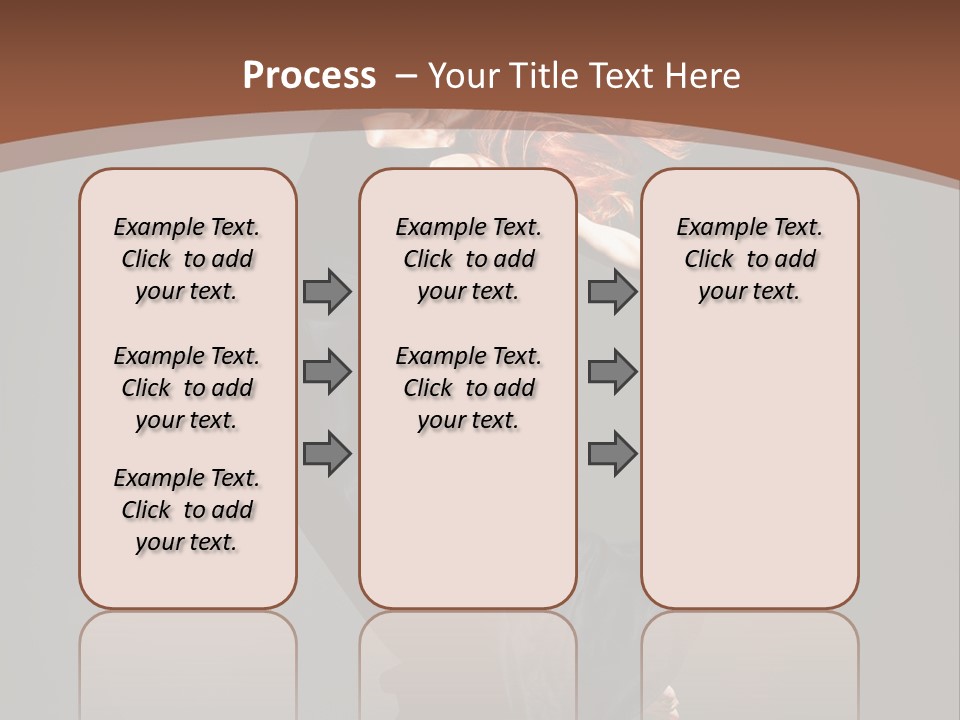 Process – Your Title Text Here

Example Text. Click to add your text.

Example Text. Click to add your text.

Example Text. Click to add your text.

Example Text. Click to add your text.

Example Text. Click to add your text.

Example Text. Click to add your text.